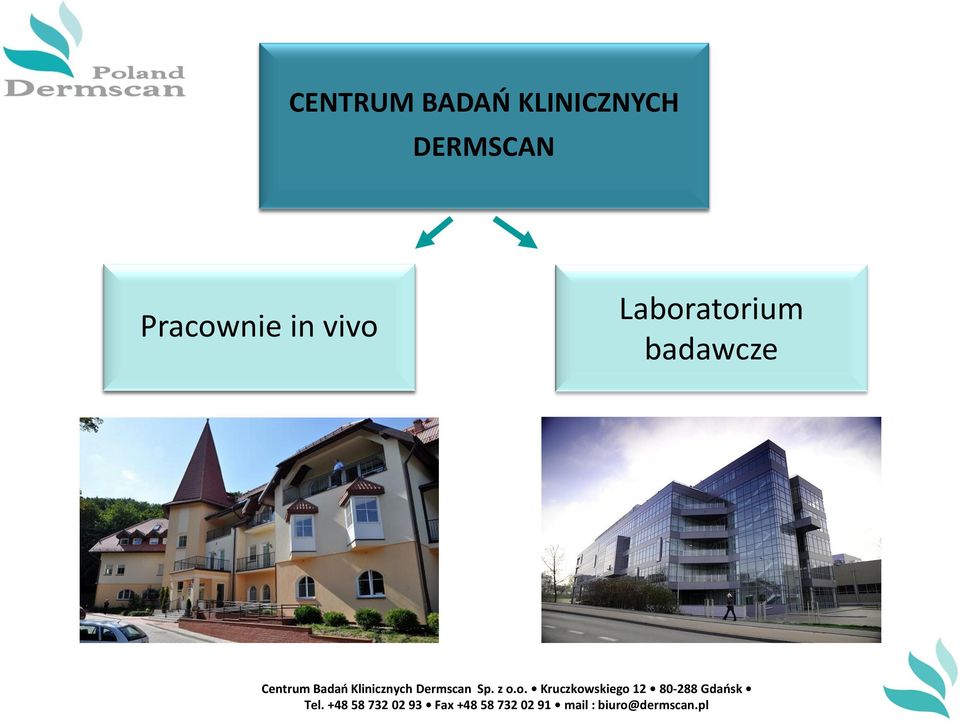 Poland
Dermscan

CENTRUM BADAŃ KLINICZNYCH DERMSCAN

Pracownie in vivo

Laboratorium badawcze

Centrum Badań Klinicznych Dermscan Sp. z o.o. • Kruczkowskiego 12 • 80-288 Gdańsk •
Tel. +48 58 732 02 93 • Fax +48 58 732 02 91 • mail : biuro@dermscan.pl